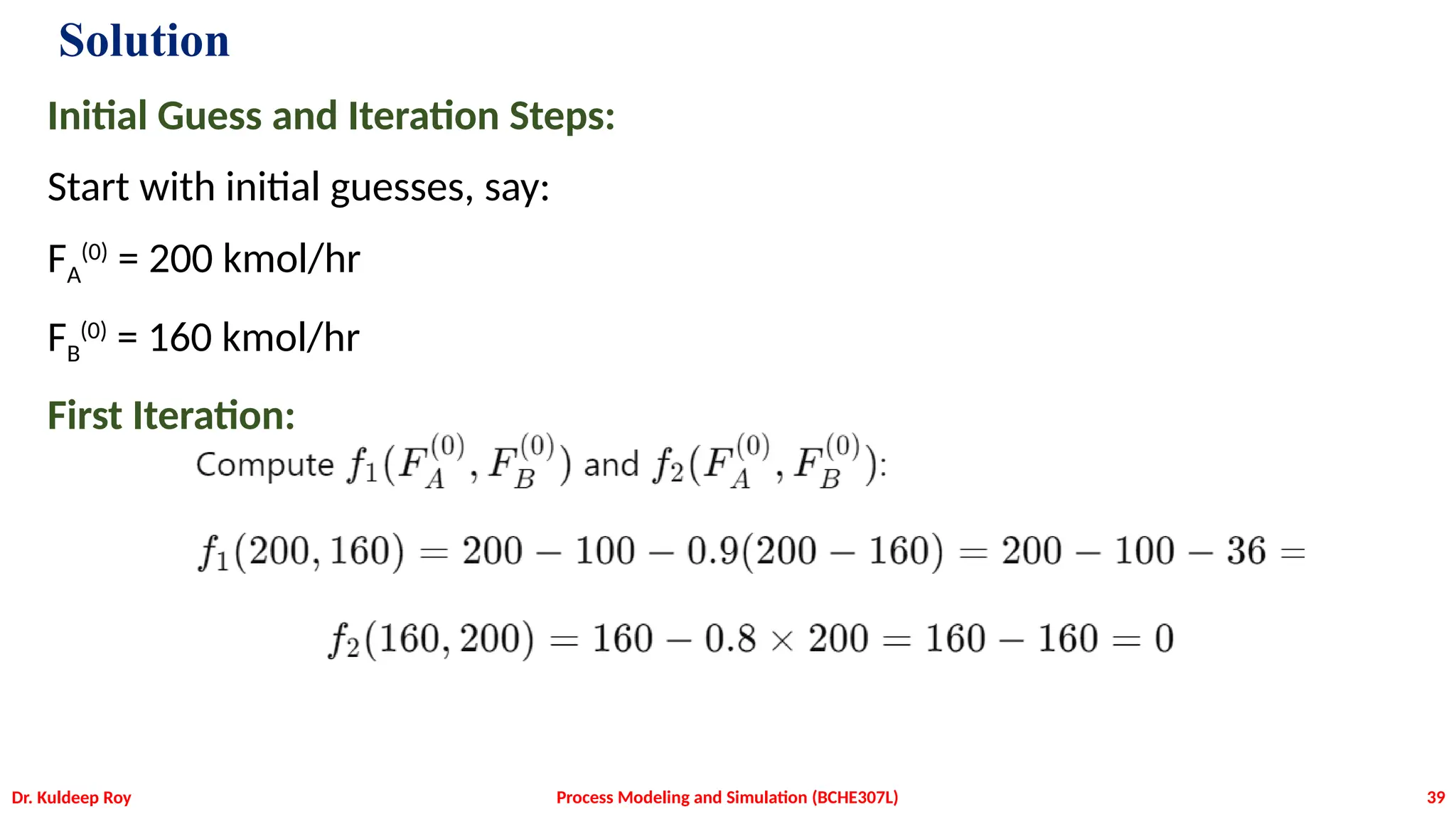 Solution

Initial Guess and Iteration Steps:

Start with initial guesses, say:

$F_A^{(0)}$ = 200 kmol/hr

$F_B^{(0)}$ = 160 kmol/hr

First Iteration:

Compute $f_1(F_A^{(0)}, F_B^{(0)})$ and $f_2(F_A^{(0)}, F_B^{(0)})$:

$f_1(200, 160) = 200 - 100 - 0.9(200 - 160) = 200 - 100 - 36 =$

$f_2(160, 200) = 160 - 0.8 \times 200 = 160 - 160 = 0$

Dr. Kuldeep Roy

Process Modeling and Simulation (BCHE307L)

39